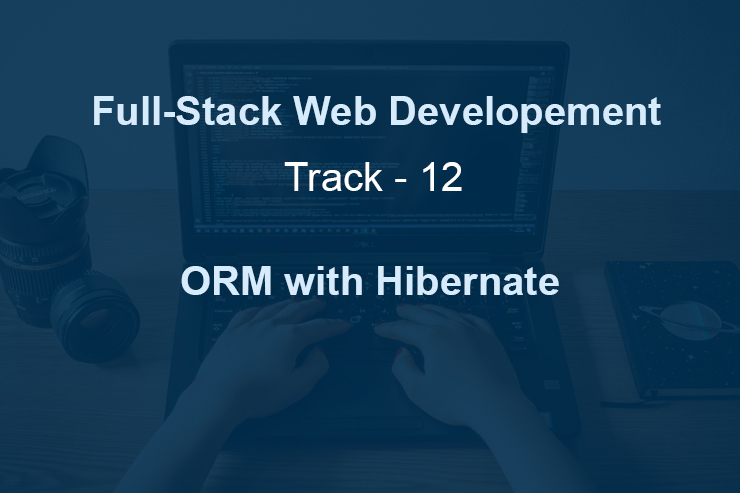 Full-Stack Web Developement

Track - 12

ORM with Hibernate